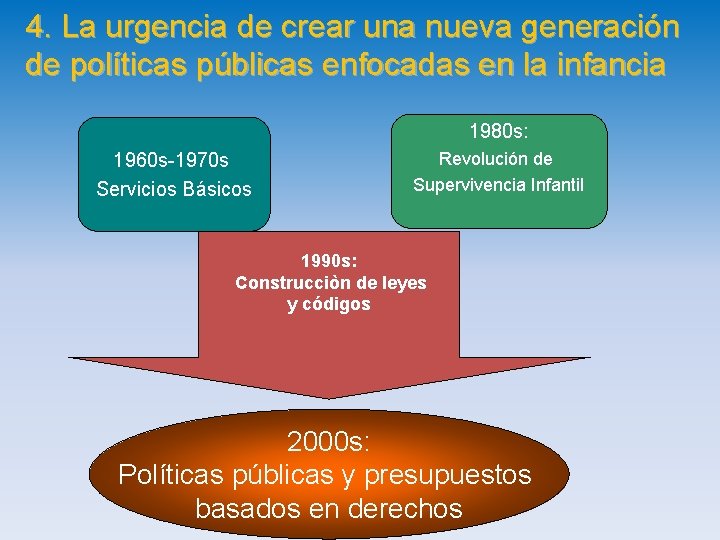 4. La urgencia de crear una nueva generación de políticas públicas enfocadas en la infancia

1960s-1970s
Servicios Básicos

1980s:
Revolución de Supervivencia Infantil

1990s:
Construcciòn de leyes y códigos

2000s:
Políticas públicas y presupuestos basados en derechos